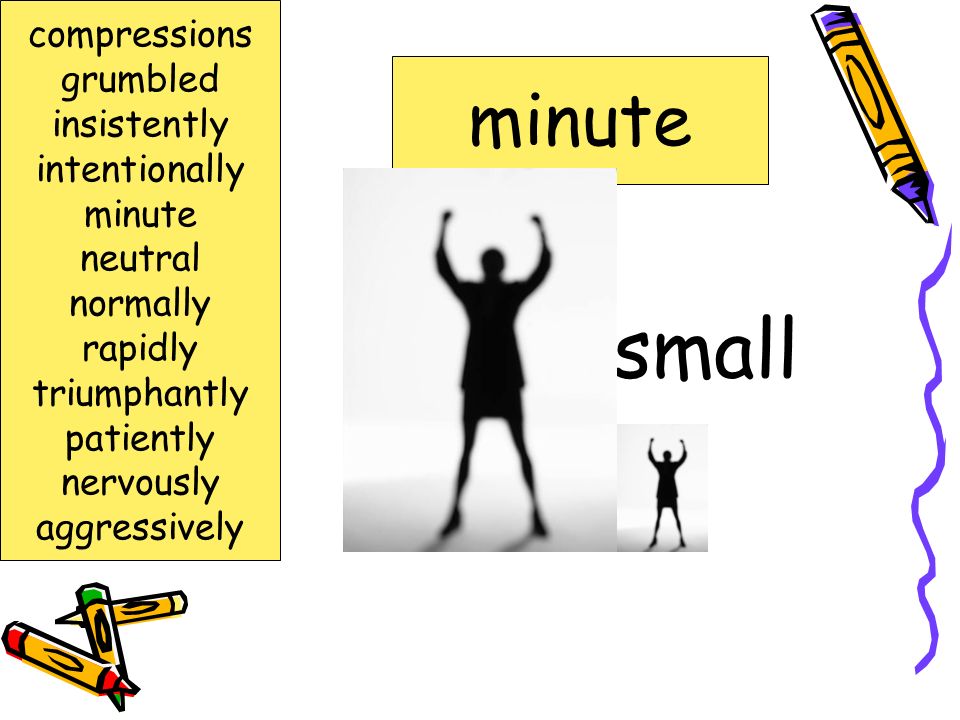 compressions
grumbled
insistently
intentionally
minute
neutral
normally
rapidly
triumphantly
patiently
nervously
aggressively

minute

small